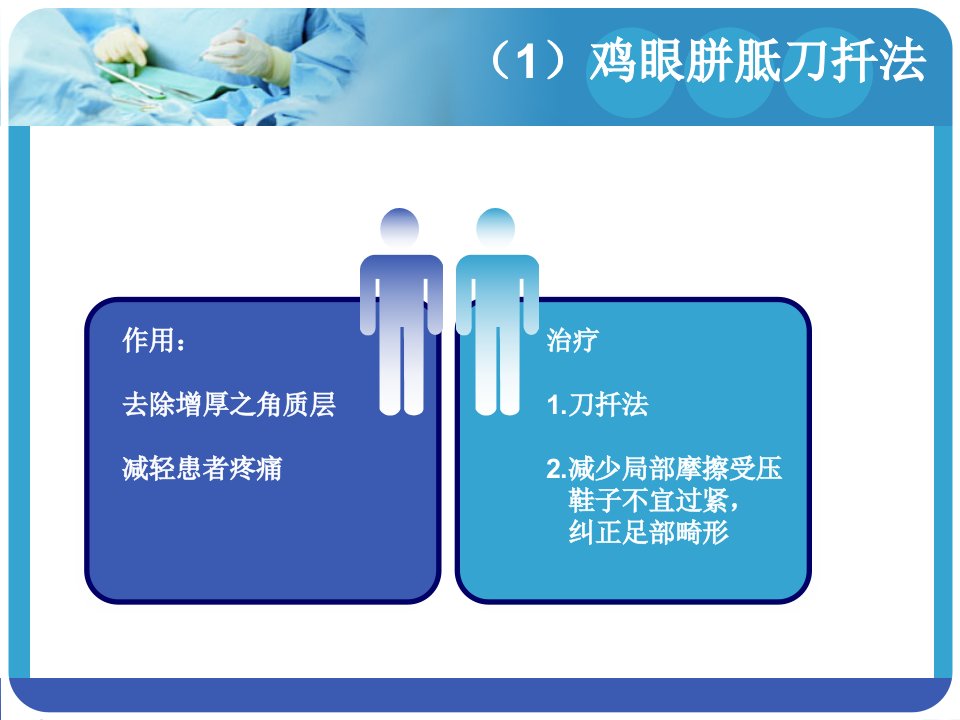 （1）鸡眼胼胝刀扦法

作用：

去除增厚之角质层

减轻患者疼痛

治疗

1.刀扦法

2.减少局部摩擦受压
鞋子不宜过紧，
纠正足部畸形